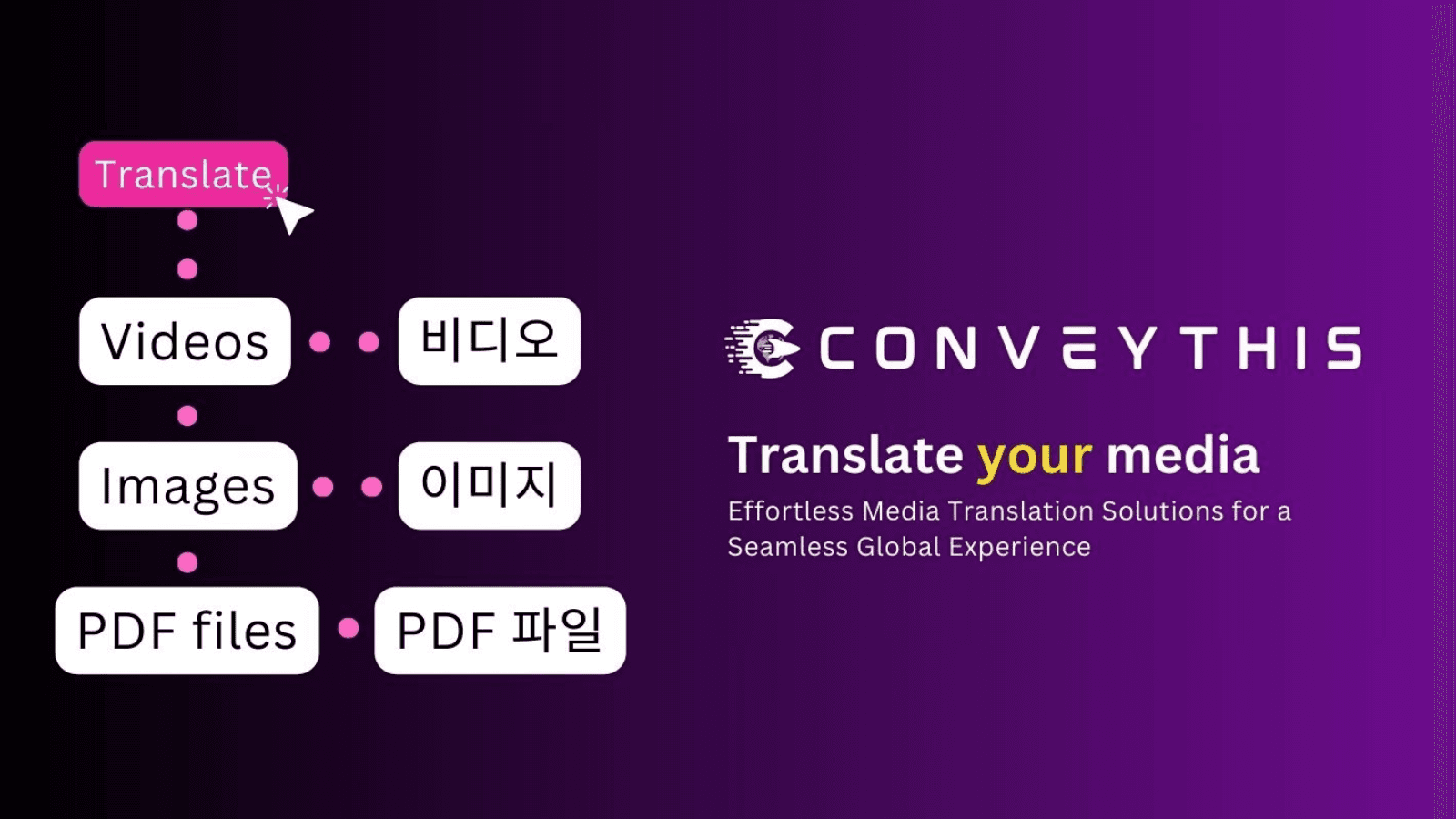 Translate

Videos

비디오

Images

이미지

PDF files

PDF 파일

CONVEYTHIS

Translate your media

Effortless Media Translation Solutions for a Seamless Global Experience